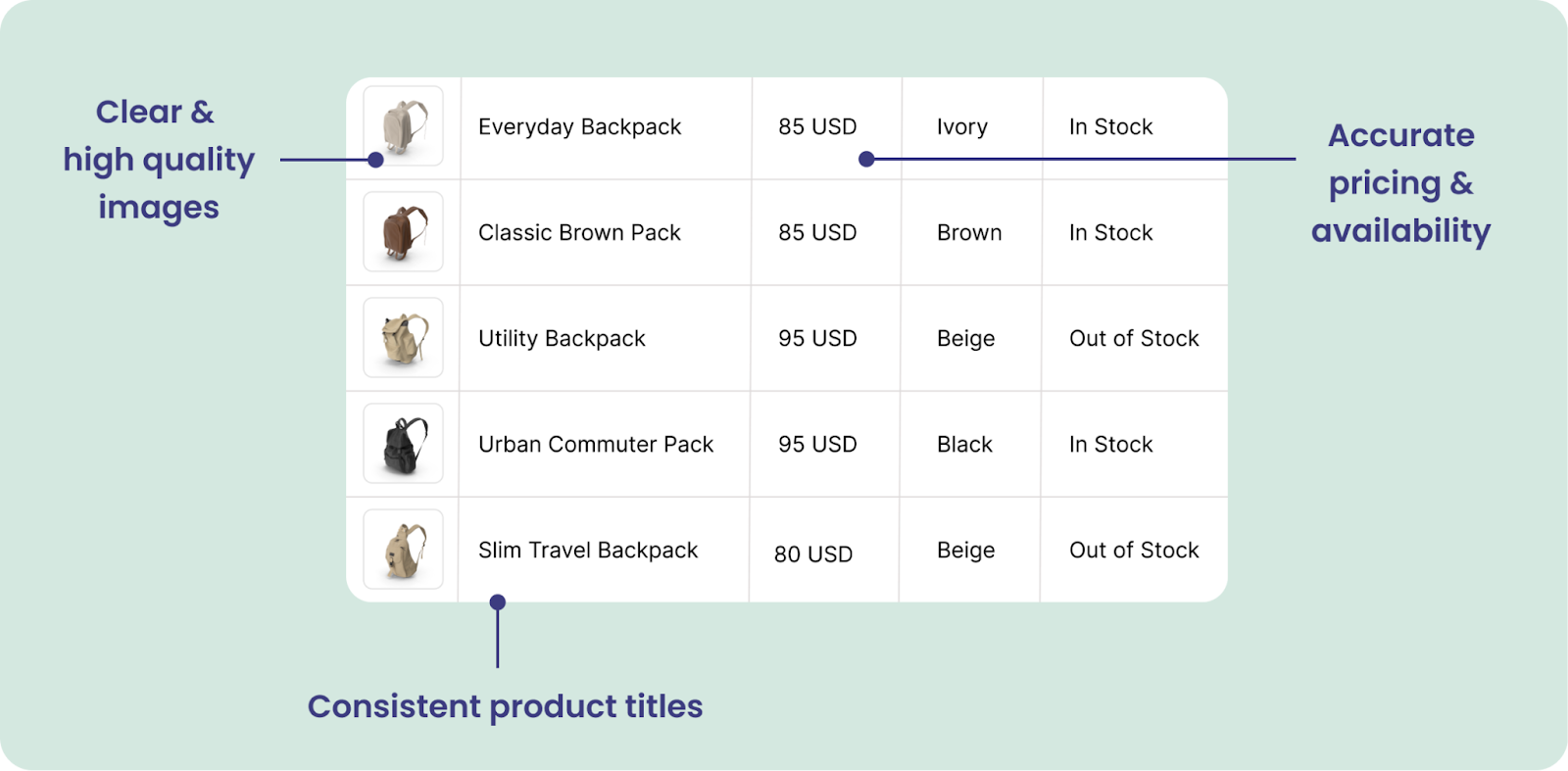 Clear & high quality images

| | | | | |
|---|---|---|---|---|
| | Everyday Backpack | 85 USD | Ivory | In Stock |
| | Classic Brown Pack | 85 USD | Brown | In Stock |
| | Utility Backpack | 95 USD | Beige | Out of Stock |
| | Urban Commuter Pack | 95 USD | Black | In Stock |
| | Slim Travel Backpack | 80 USD | Beige | Out of Stock |

Accurate pricing & availability

Consistent product titles